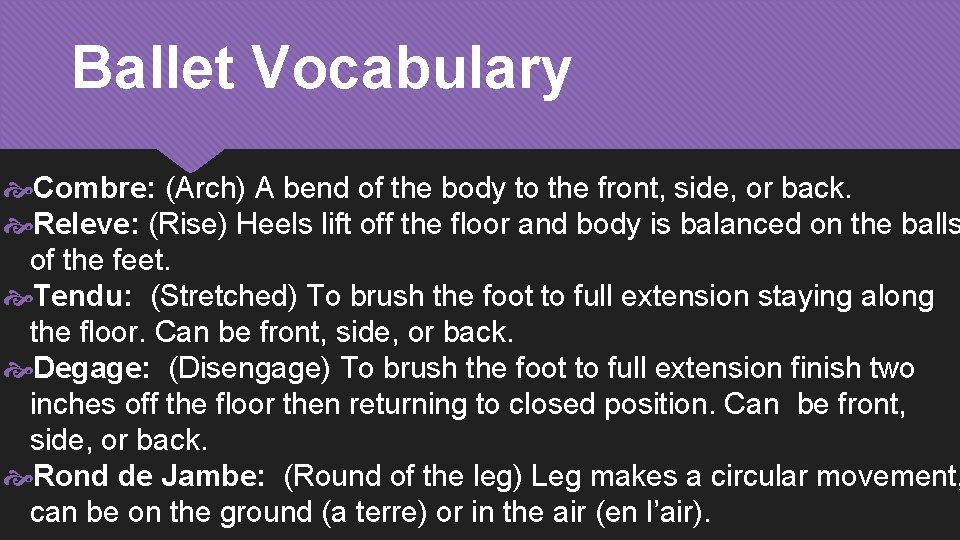 Ballet Vocabulary

Combre: (Arch) A bend of the body to the front, side, or back.

Releve: (Rise) Heels lift off the floor and body is balanced on the balls of the feet.

Tendu: (Stretched) To brush the foot to full extension staying along the floor. Can be front, side, or back.

Degage: (Disengage) To brush the foot to full extension finish two inches off the floor then returning to closed position. Can be front, side, or back.

Rond de Jambe: (Round of the leg) Leg makes a circular movement, can be on the ground (a terre) or in the air (en l'air).